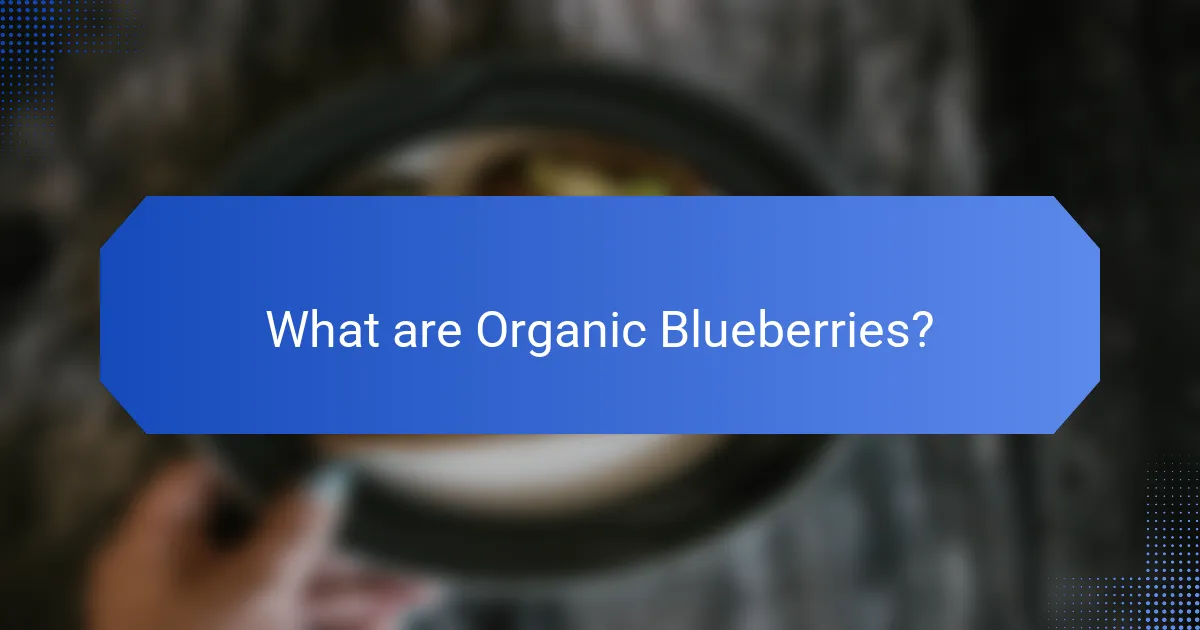 What are Organic Blueberries?